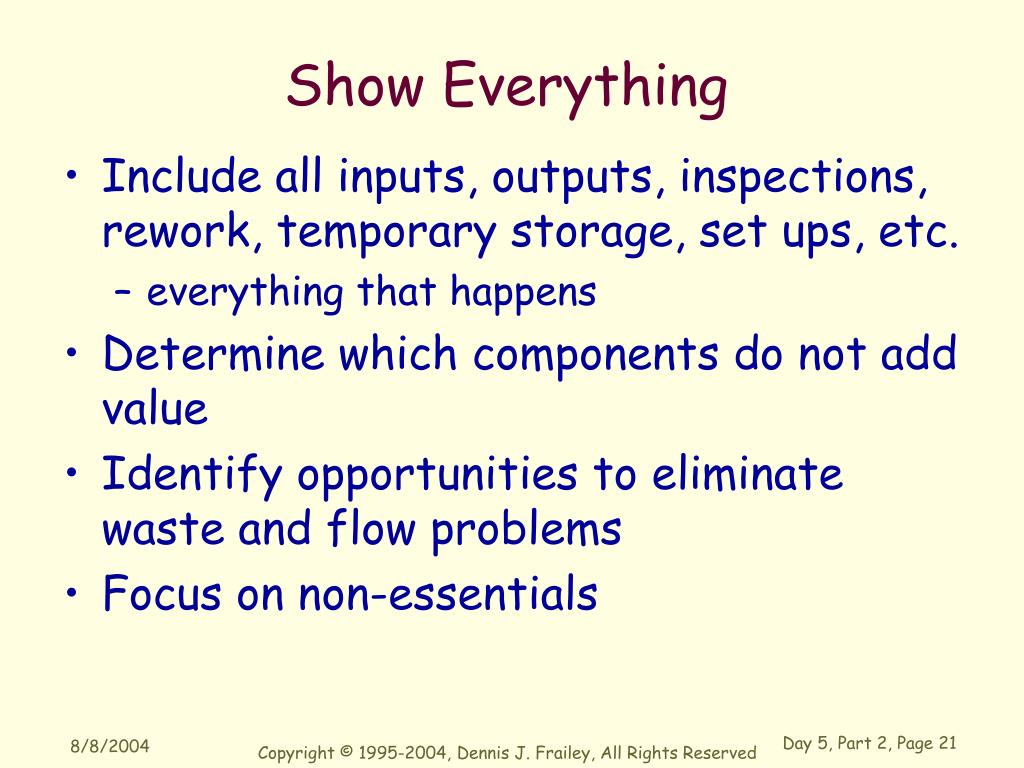 Show Everything

• Include all inputs, outputs, inspections, rework, temporary storage, set ups, etc.
– everything that happens
• Determine which components do not add value
• Identify opportunities to eliminate waste and flow problems
• Focus on non-essentials

8/8/2004

Copyright © 1995-2004, Dennis J. Frailey, All Rights Reserved

Day 5, Part 2, Page 21